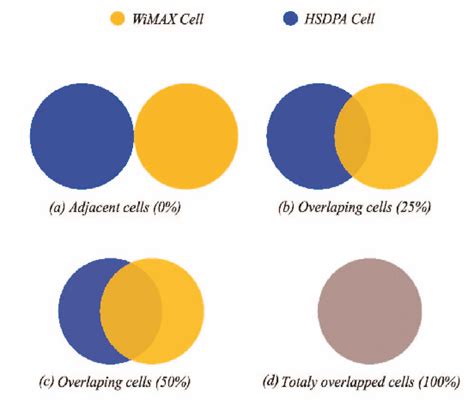 WiMAX Cell

HSDPA Cell

(a) Adjacent cells (0%)

(b) Overlaping cells (25%)

(c) Overlaping cells (50%)

(d) Totaly overlapped cells (100%)